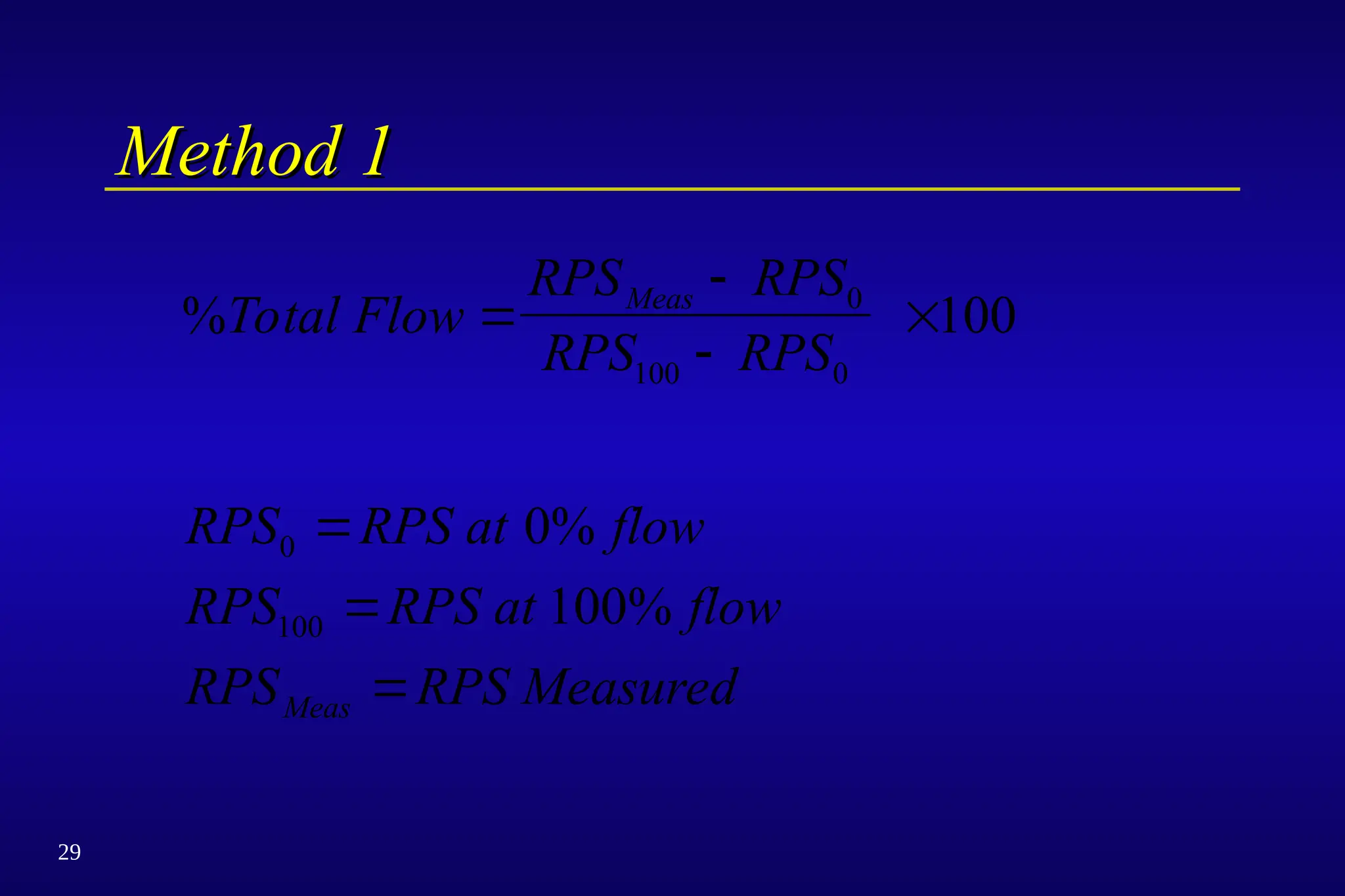 Method 1

$\%Total\ Flow = \frac{RPS_{Meas} - RPS_0}{RPS_{100} - RPS_0} \times 100$

$RPS_0 = RPS\ at\ 0\%\ flow$

$RPS_{100} = RPS\ at\ 100\%\ flow$

$RPS_{Meas} = RPS\ Measured$

29